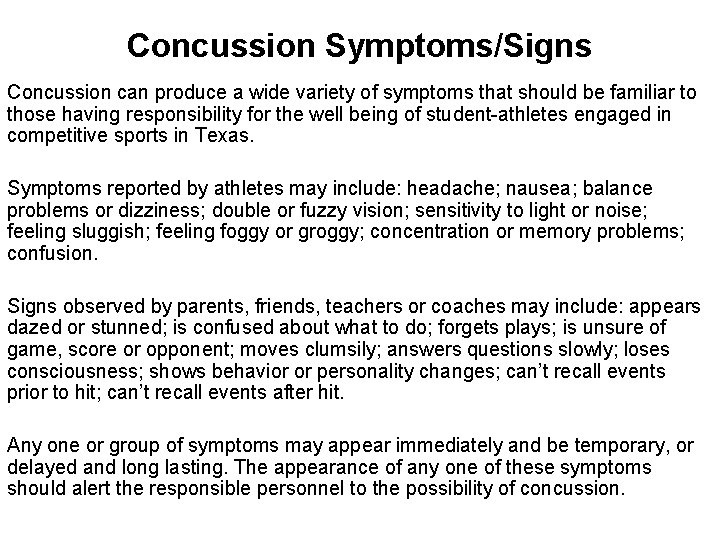 Concussion Symptoms/Signs

Concussion can produce a wide variety of symptoms that should be familiar to those having responsibility for the well being of student-athletes engaged in competitive sports in Texas.

Symptoms reported by athletes may include: headache; nausea; balance problems or dizziness; double or fuzzy vision; sensitivity to light or noise; feeling sluggish; feeling foggy or groggy; concentration or memory problems; confusion.

Signs observed by parents, friends, teachers or coaches may include: appears dazed or stunned; is confused about what to do; forgets plays; is unsure of game, score or opponent; moves clumsily; answers questions slowly; loses consciousness; shows behavior or personality changes; can't recall events prior to hit; can't recall events after hit.

Any one or group of symptoms may appear immediately and be temporary, or delayed and long lasting. The appearance of any one of these symptoms should alert the responsible personnel to the possibility of concussion.